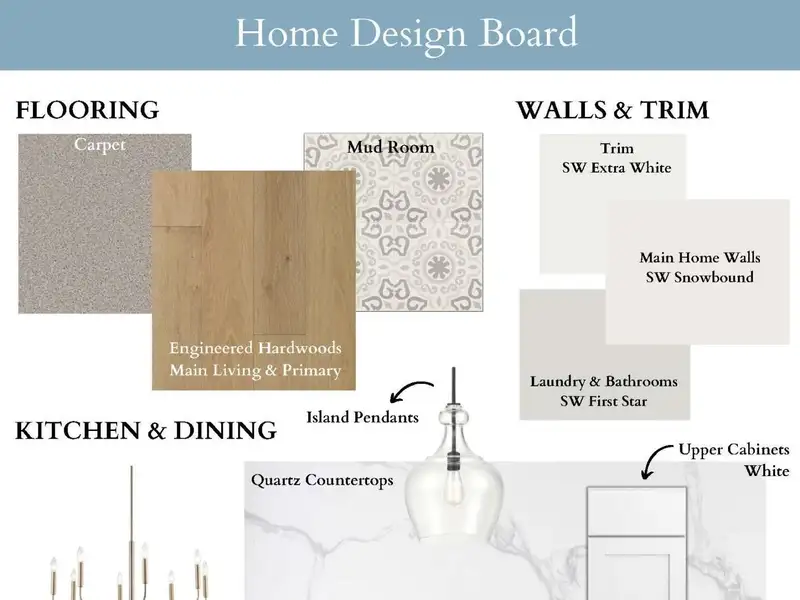 Home Design Board

FLOORING

Carpet

Mud Room

Engineered Hardwoods
Main Living & Primary

WALLS & TRIM

Trim
SW Extra White

Main Home Walls
SW Snowbound

Laundry & Bathrooms
SW First Star

KITCHEN & DINING

Island Pendants

Quartz Countertops

Upper Cabinets
White